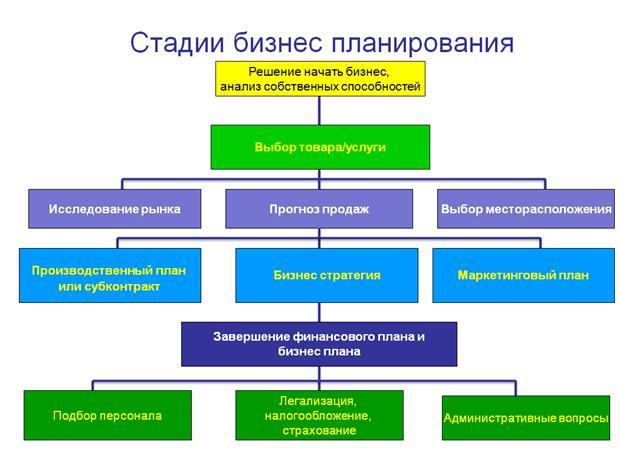 Стадии бизнес планирования

Решение начать бизнес, анализ собственных способностей

Выбор товара/услуги

Исследование рынка

Прогноз продаж

Выбор месторасположения

Производственный план или субконтракт

Бизнес стратегия

Маркетинговый план

Завершение финансового плана и бизнес плана

Подбор персонала

Легализация, налогообложение, страхование

Административные вопросы